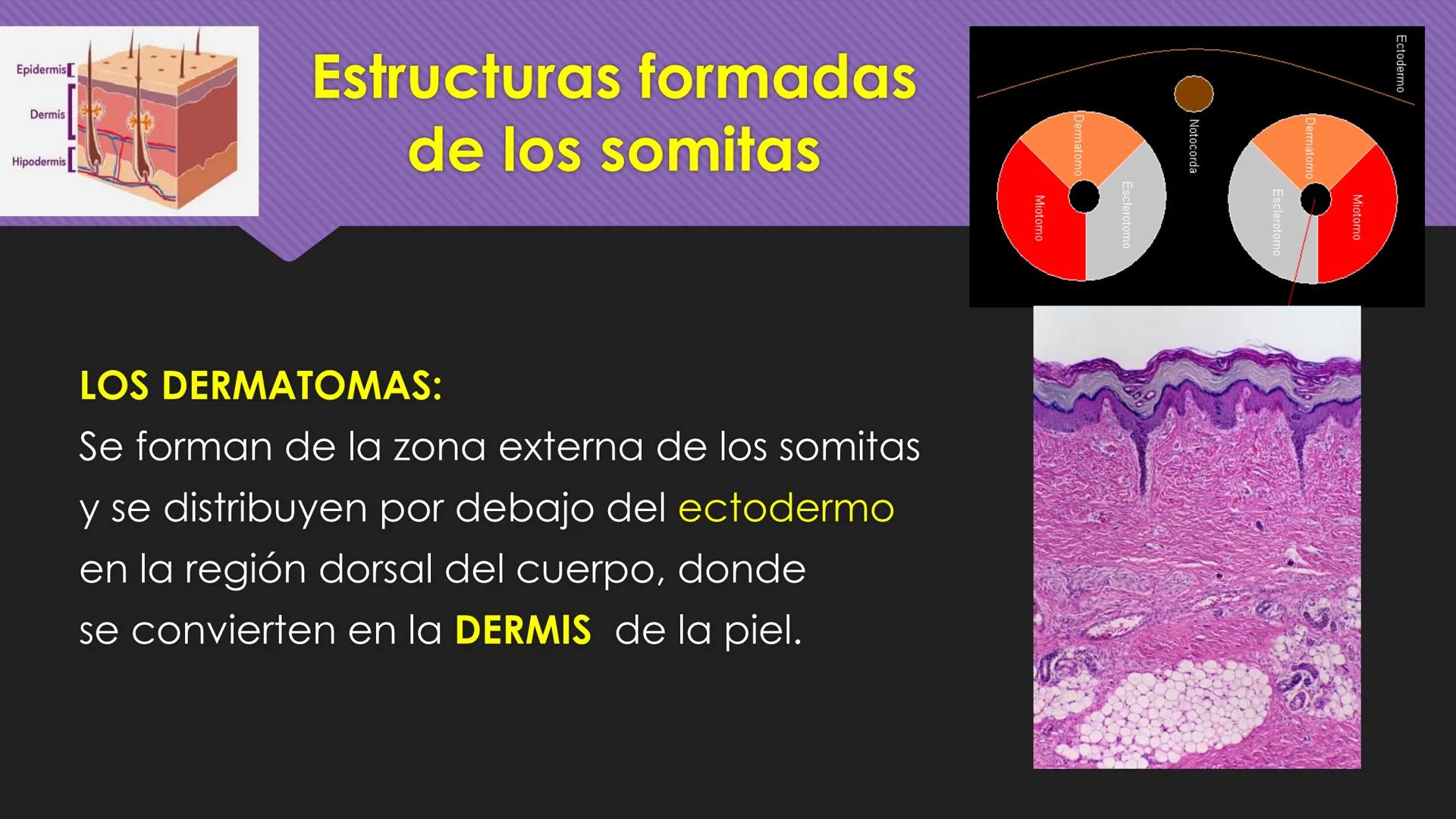 Epidermis
Dermis
Hipodermis

Estructuras formadas de los somitas

Ectodermo
Notocorda
Dermatomo
Miotomo
Esclerotomo
Dermatomo
Esclerotomo
Miotomo

LOS DERMATOMAS:
Se forman de la zona externa de los somitas y se distribuyen por debajo del ectodermo en la región dorsal del cuerpo, donde se convierten en la DERMIS de la piel.